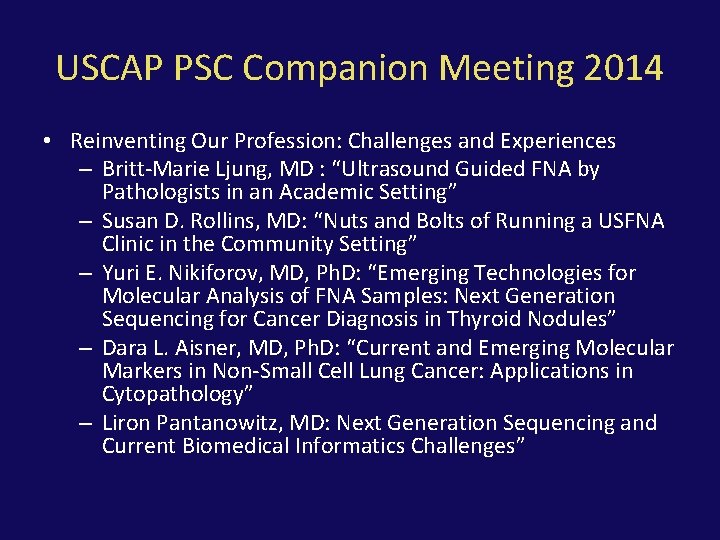 USCAP PSC Companion Meeting 2014

• Reinventing Our Profession: Challenges and Experiences
– Britt-Marie Ljung, MD : “Ultrasound Guided FNA by Pathologists in an Academic Setting”
– Susan D. Rollins, MD: “Nuts and Bolts of Running a USFNA Clinic in the Community Setting”
– Yuri E. Nikiforov, MD, PhD: “Emerging Technologies for Molecular Analysis of FNA Samples: Next Generation Sequencing for Cancer Diagnosis in Thyroid Nodules”
– Dara L. Aisner, MD, PhD: “Current and Emerging Molecular Markers in Non-Small Cell Lung Cancer: Applications in Cytopathology”
– Liron Pantanowitz, MD: Next Generation Sequencing and Current Biomedical Informatics Challenges”